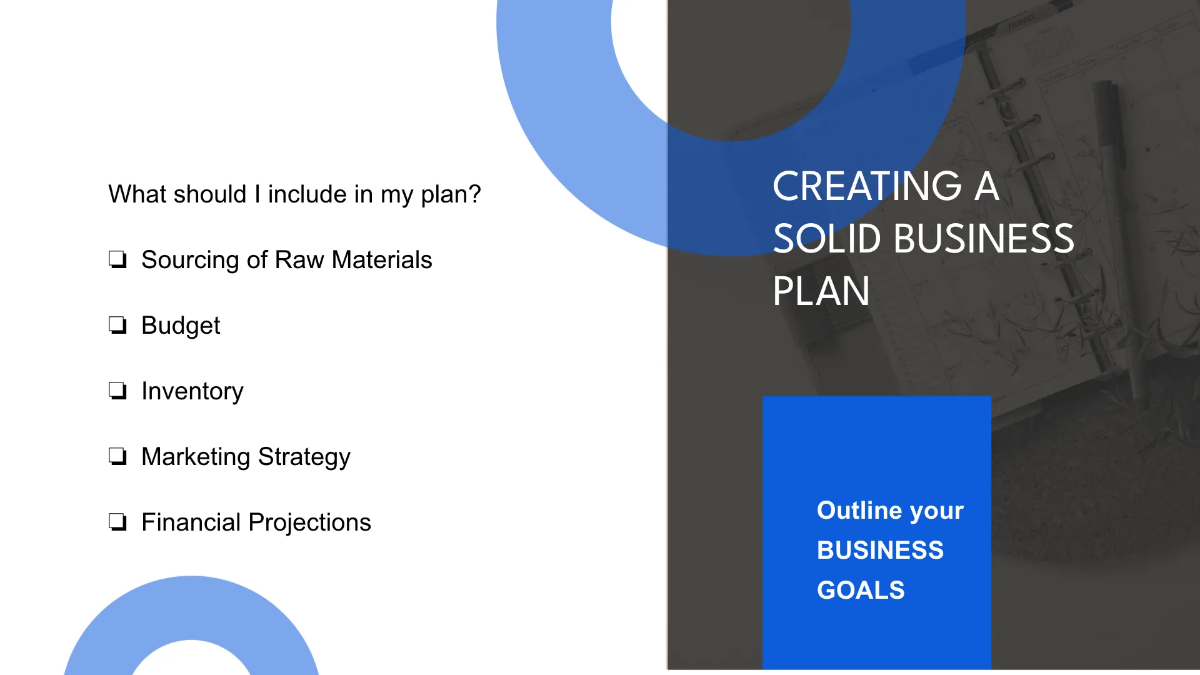 What should I include in my plan?

❏ Sourcing of Raw Materials

❏ Budget

❏ Inventory

❏ Marketing Strategy

❏ Financial Projections

CREATING A SOLID BUSINESS PLAN

Outline your BUSINESS GOALS